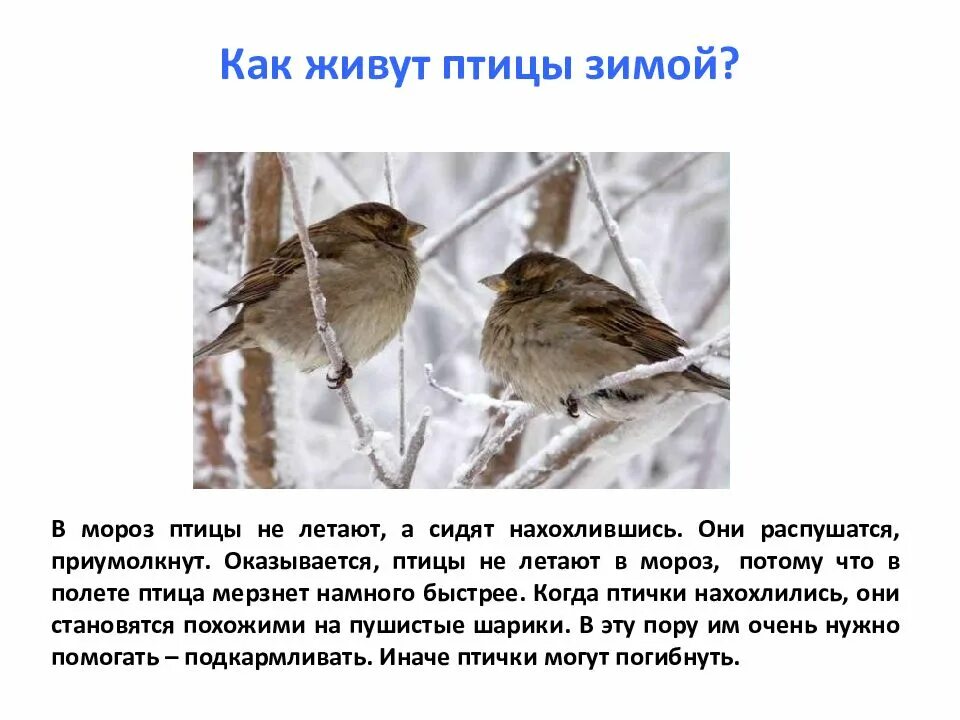 Как живут птицы зимой?

В мороз птицы не летают, а сидят нахохлившись. Они распушатся, приумолкнут. Оказывается, птицы не летают в мороз, потому что в полете птица мерзнет намного быстрее. Когда птички нахохлились, они становятся похожими на пушистые шарики. В эту пору им очень нужно помогать – подкармливать. Иначе птички могут погибнуть.